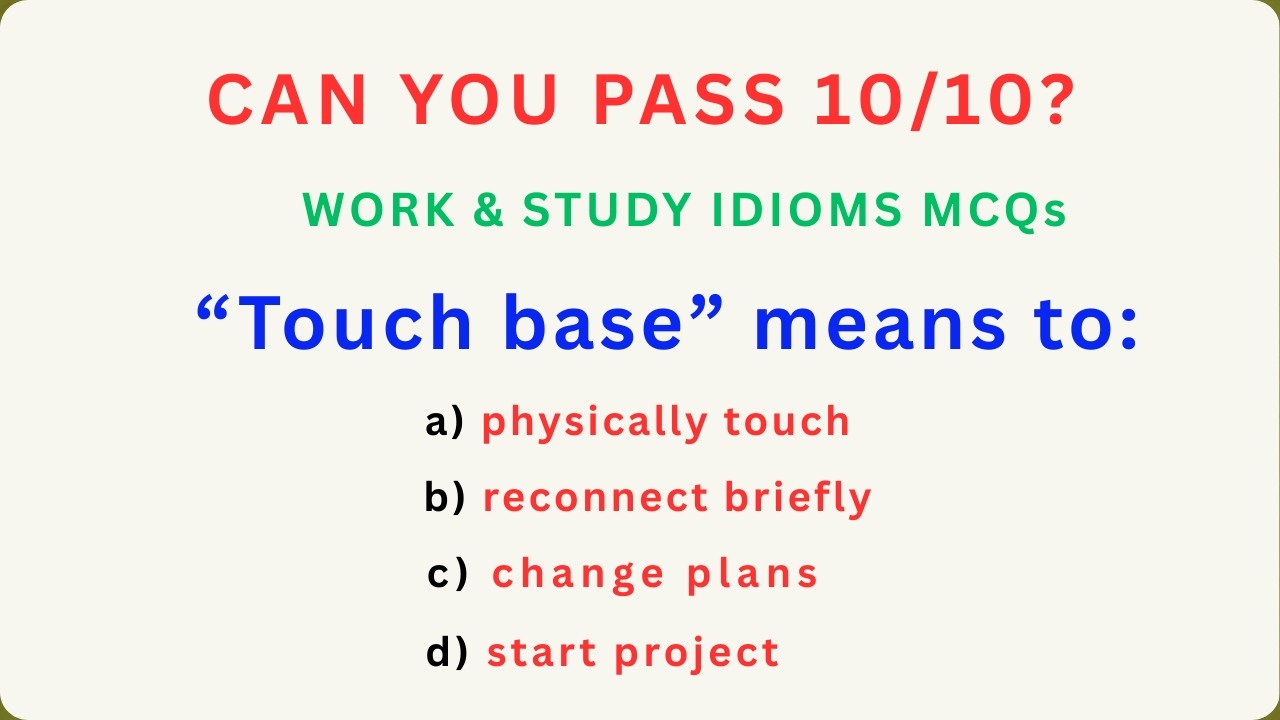 CAN YOU PASS 10/10?

WORK & STUDY IDIOMS MCQs

“Touch base” means to:

a) physically touch

b) reconnect briefly

c) change plans

d) start project